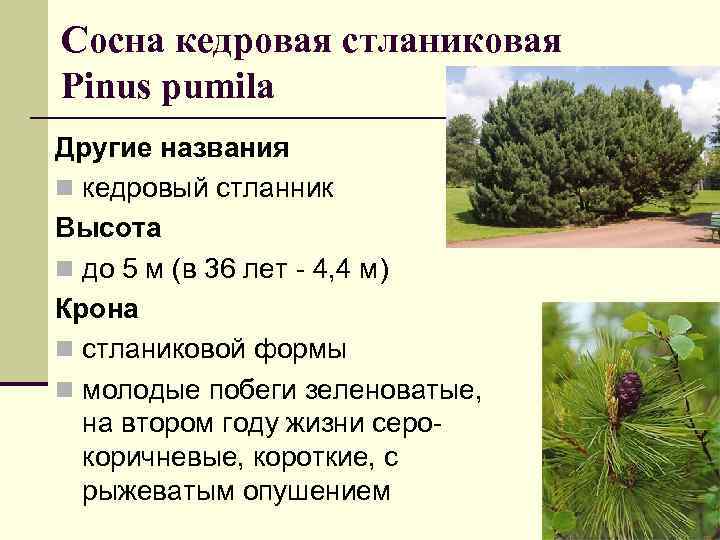 Сосна кедровая стланиковая
Pinus pumila

Другие названия

кедровый стланник

Высота

до 5 м (в 36 лет - 4,4 м)

Крона

стланиковой формы

молодые побеги зеленоватые, на втором году жизни серо-коричневые, короткие, с рыжеватым опушением